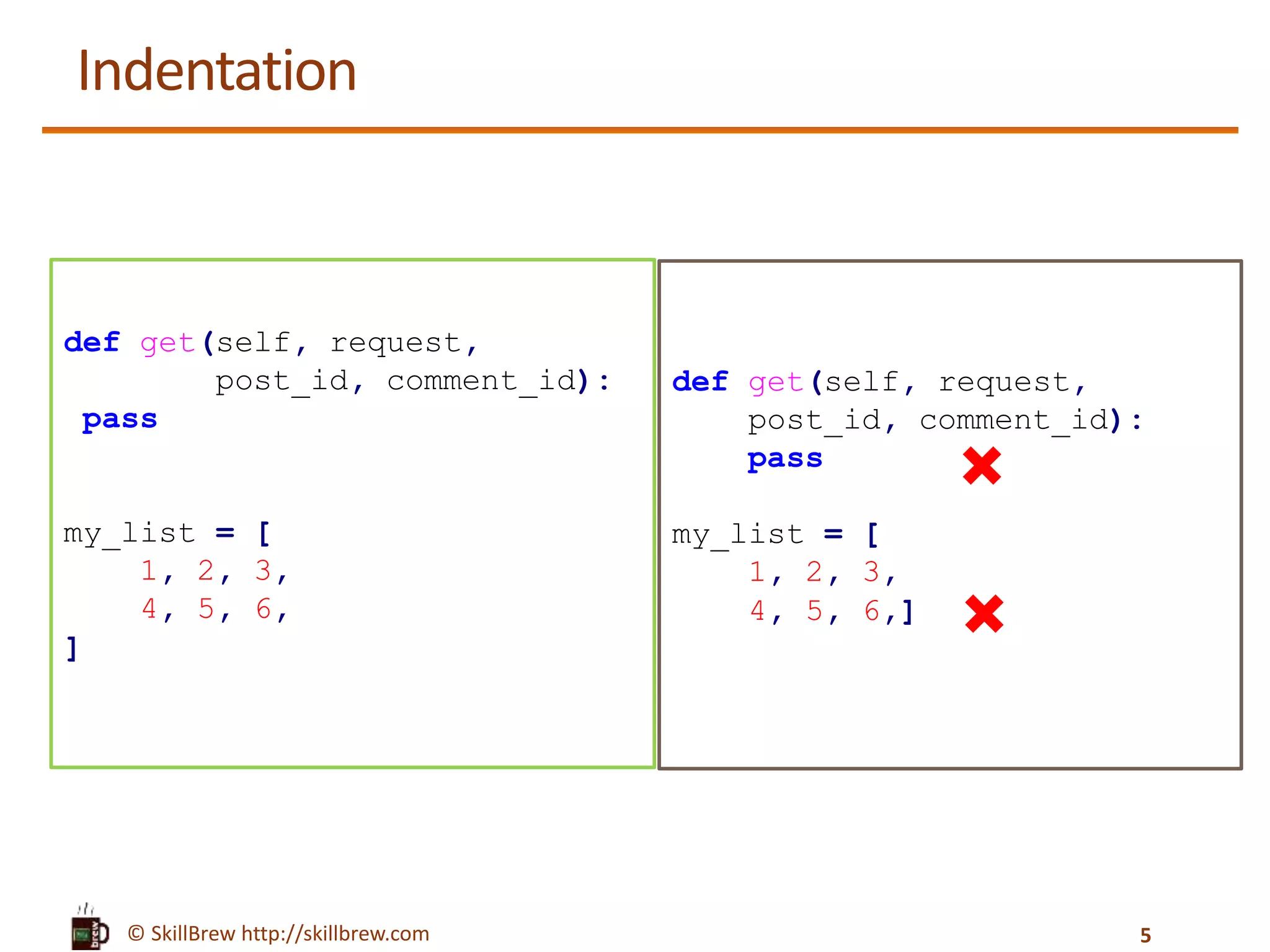 Indentation

def get(self, request,
        post_id, comment_id):
 pass

my_list = [
    1, 2, 3,
    4, 5, 6,
]

def get(self, request,
    post_id, comment_id):
    pass

my_list = [
    1, 2, 3,
    4, 5, 6,]

brew

© SkillBrew http://skillbrew.com

5